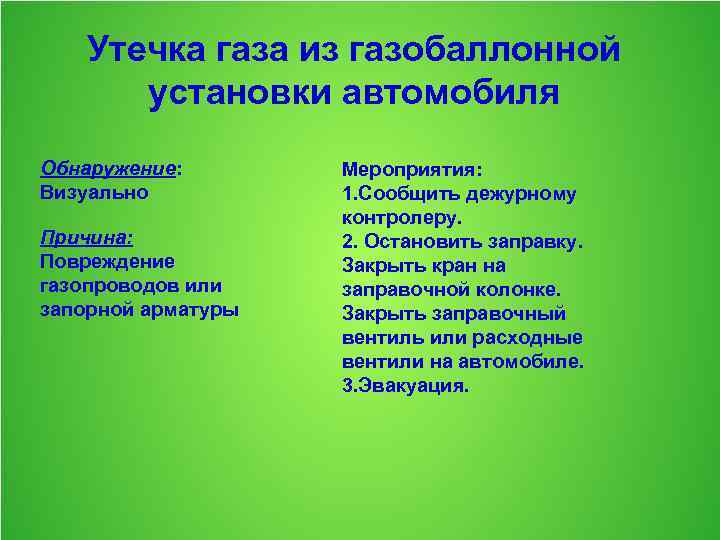 Утечка газа из газобаллонной установки автомобиля

Обнаружение:
Визуально

Причина:
Повреждение газопроводов или запорной арматуры

Мероприятия:
1.Сообщить дежурному контролеру.
2. Остановить заправку. Закрыть кран на заправочной колонке. Закрыть заправочный вентиль или расходные вентили на автомобиле.
3.Эвакуация.